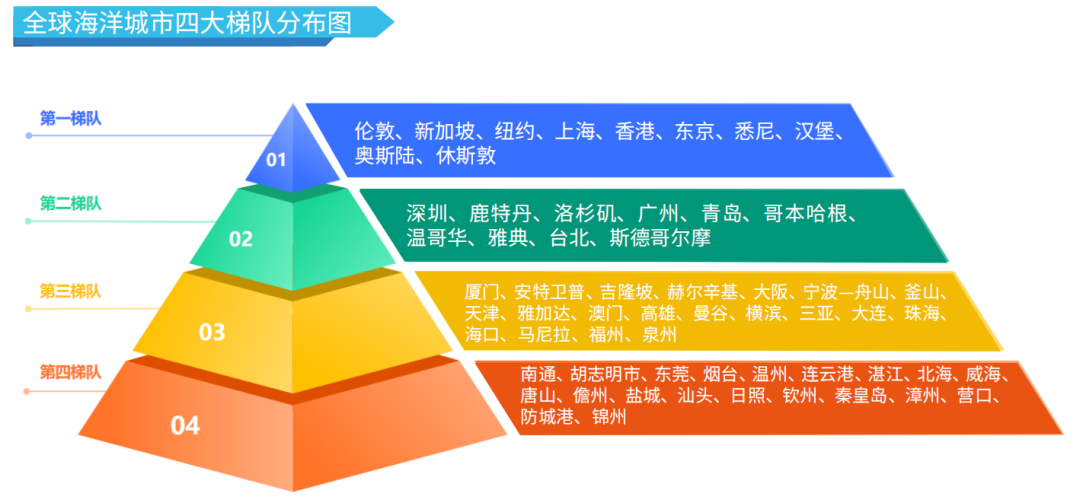 全球海洋城市四大梯队分布图

第一梯队
01
伦敦、新加坡、纽约、上海、香港、东京、悉尼、汉堡、奥斯陆、休斯敦

第二梯队
02
深圳、鹿特丹、洛杉矶、广州、青岛、哥本哈根、温哥华、雅典、台北、斯德哥尔摩

第三梯队
03
厦门、安特卫普、吉隆坡、赫尔辛基、大阪、宁波—舟山、釜山、天津、雅加达、澳门、高雄、曼谷、横滨、三亚、大连、珠海、海口、马尼拉、福州、泉州

第四梯队
04
南通、胡志明市、东莞、烟台、温州、连云港、湛江、北海、威海、唐山、儋州、盐城、汕头、日照、钦州、秦皇岛、漳州、营口、防城港、锦州